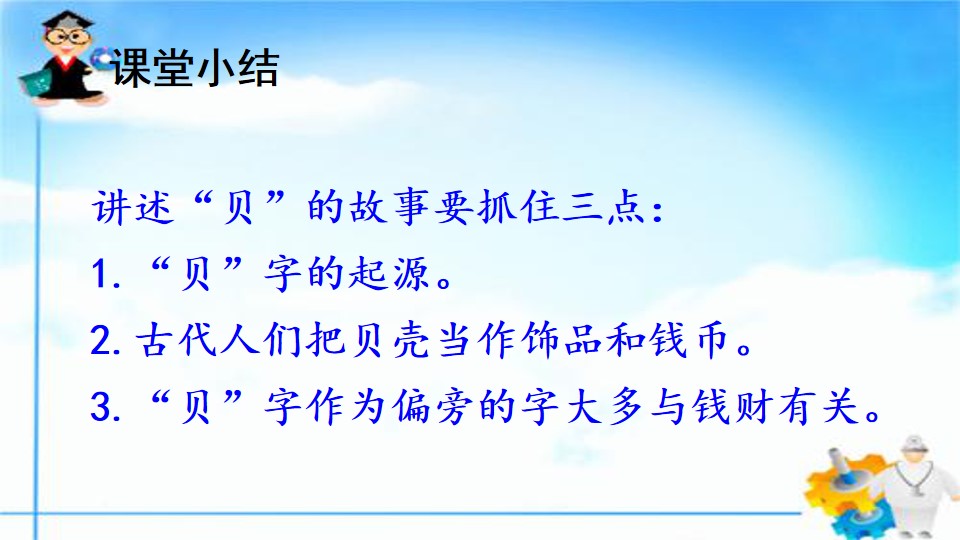 课堂小结

讲述“贝”的故事要抓住三点:

1.“贝”字的起源。

2.古代人们把贝壳当作饰品和钱币。

3.“贝”字作为偏旁的字大多与钱财有关。